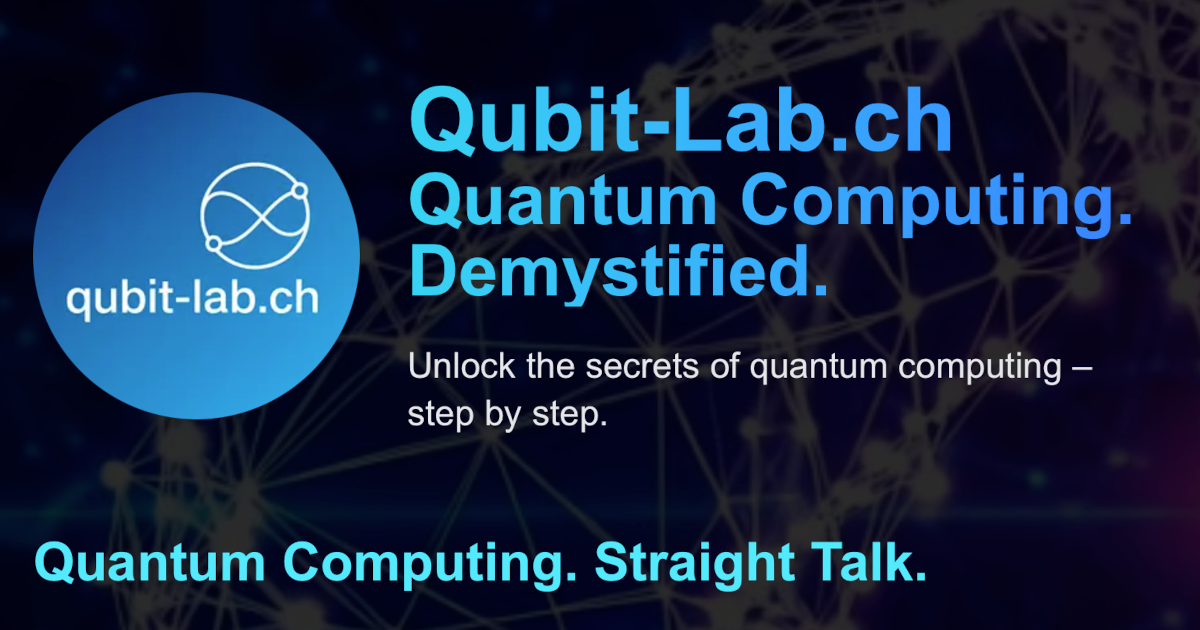 qubit-lab.ch

Qubit-Lab.ch
Quantum Computing.
Demystified.

Unlock the secrets of quantum computing – step by step.

Quantum Computing. Straight Talk.